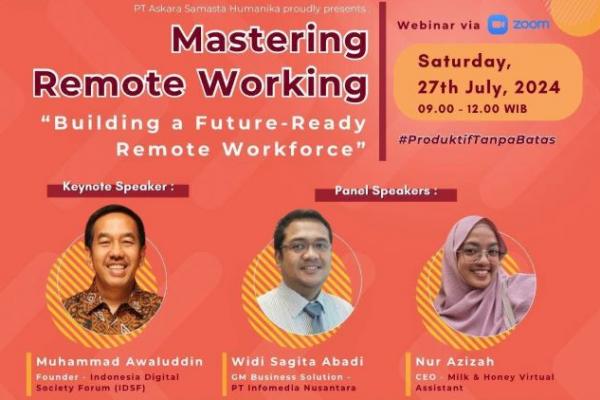 PT Askara Samasta Humanika proudly presents

Mastering Remote Working

"Building a Future-Ready Remote Workforce"

Webinar via zoom

Saturday, 27th July, 2024
09.00 - 12.00 WIB

#ProduktifTanpaBatas

Keynote Speaker :

Panel Speakers :

Muhammad Awaluddin
Founder - Indonesia Digital Society Forum (IDSF)

Widi Sagita Abadi
GM Business Solution - PT Infomedia Nusantara

Nur Azizah
CEO - Milk & Honey Virtual Assistant